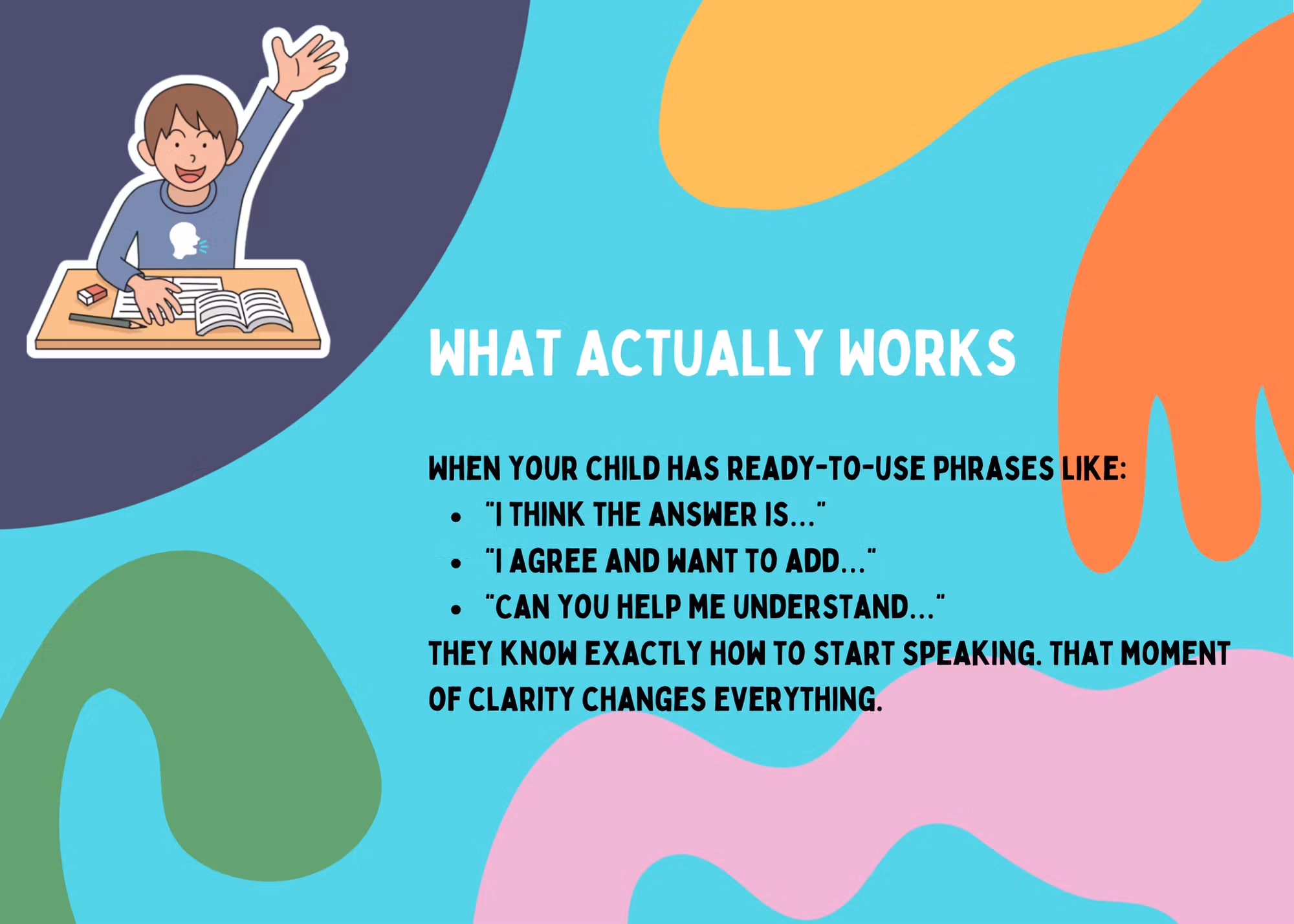 WHAT ACTUALLY WORKS

WHEN YOUR CHILD HAS READY-TO-USE PHRASES LIKE:

- "I THINK THE ANSWER IS..."
- "I AGREE AND WANT TO ADD..."
- "CAN YOU HELP ME UNDERSTAND..."

THEY KNOW EXACTLY HOW TO START SPEAKING. THAT MOMENT OF CLARITY CHANGES EVERYTHING.